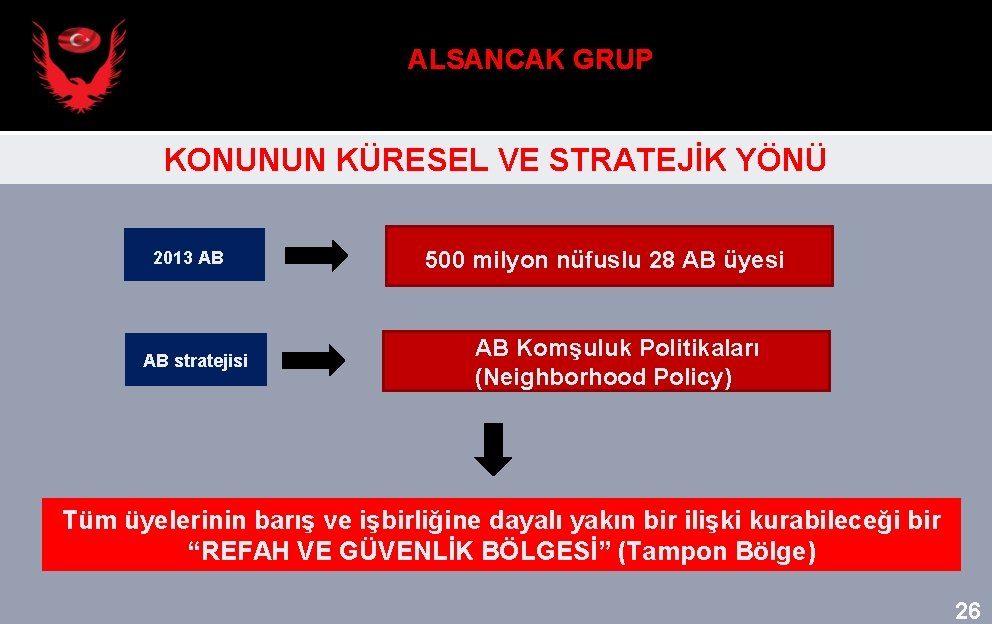 ALSANCAK GRUP

KONUNUN KÜRESEL VE STRATEJİK YÖNÜ

2013 AB

500 milyon nüfuslu 28 AB üyesi

AB stratejisi

AB Komşuluk Politikaları (Neighborhood Policy)

Tüm üyelerinin barış ve işbirliğine dayalı yakın bir ilişki kurabileceği bir “REFAH VE GÜVENLİK BÖLGESİ” (Tampon Bölge)

26